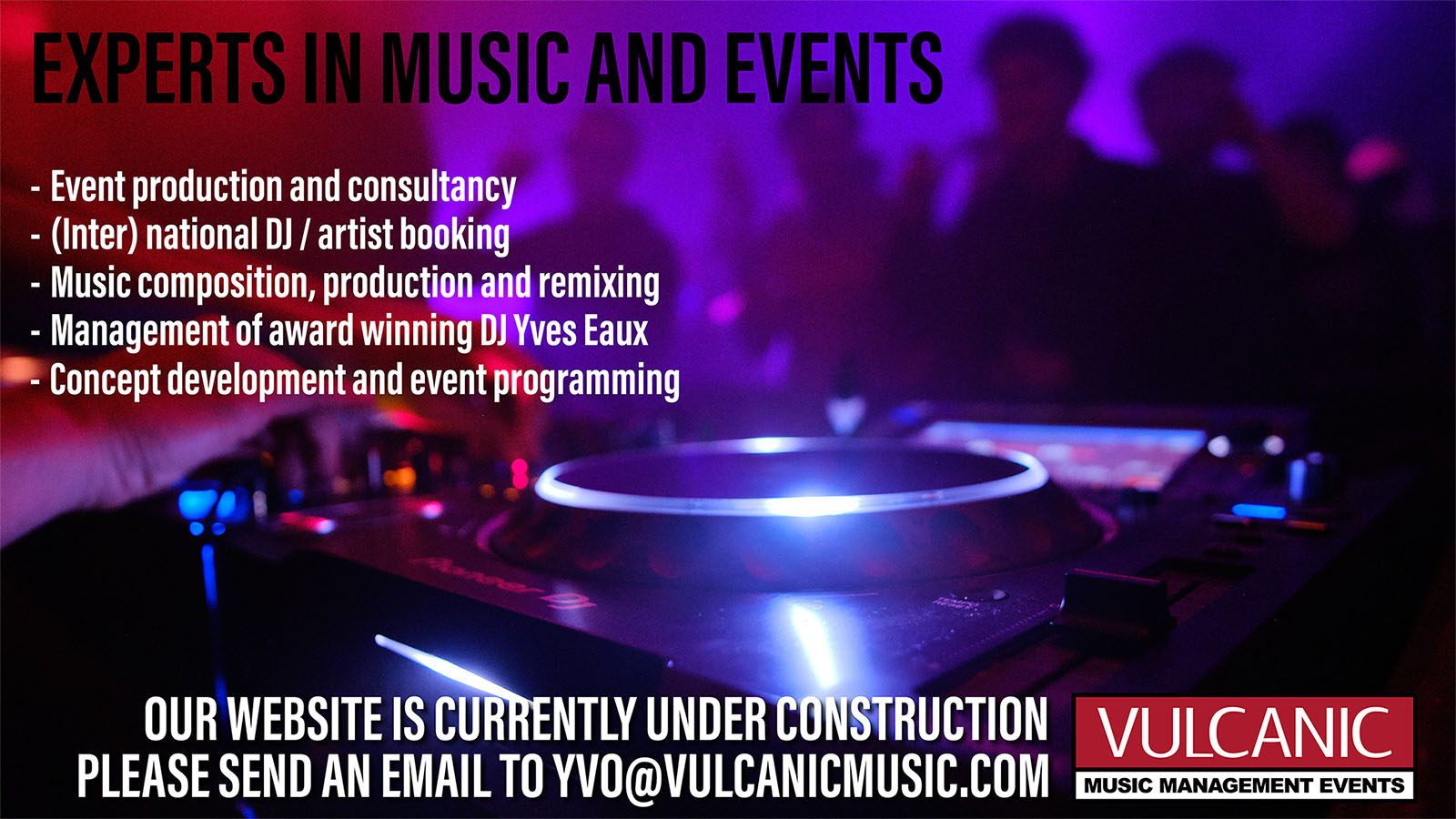 EXPERTS IN MUSIC AND EVENTS

- Event production and consultancy
- (Inter) national DJ / artist booking
- Music composition, production and remixing
- Management of award winning DJ Yves Eaux
- Concept development and event programming

Pioneer DJ

OUR WEBSITE IS CURRENTLY UNDER CONSTRUCTION
PLEASE SEND AN EMAIL TO YVO@VULCANICMUSIC.COM

VULCANIC
MUSIC MANAGEMENT EVENTS